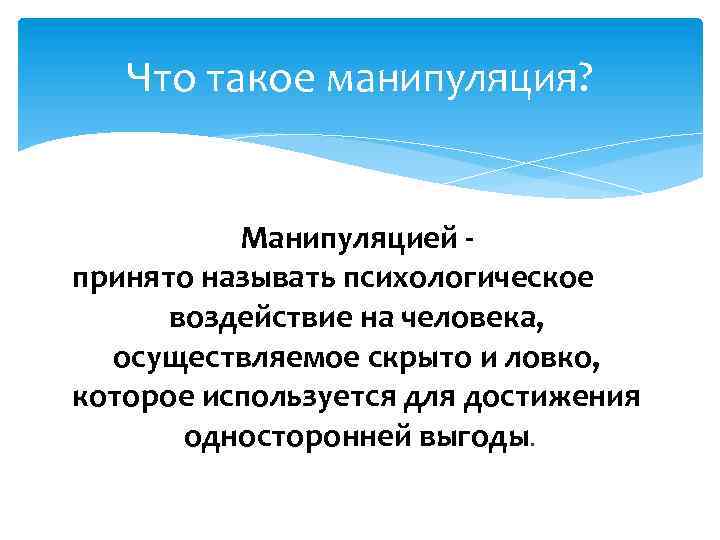 Что такое манипуляция?

Манипуляцией -
принято называть психологическое воздействие на человека, осуществляемое скрыто и ловко, которое используется для достижения односторонней выгоды.